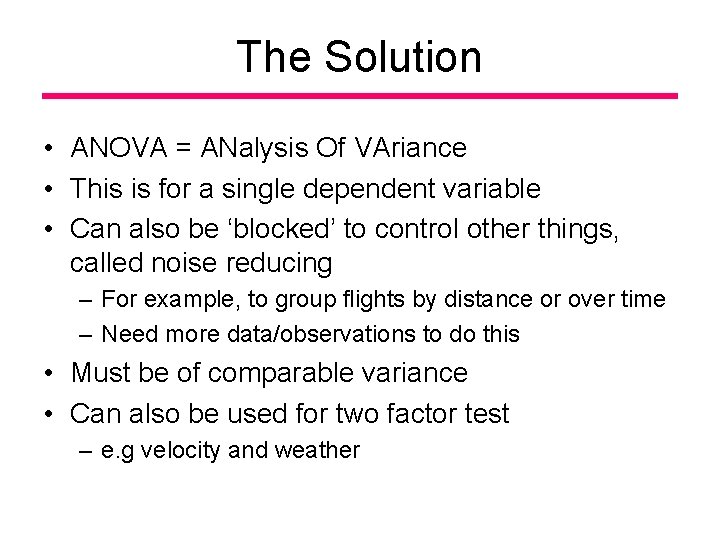 The Solution

• ANOVA = ANalysis Of VAriance
• This is for a single dependent variable
• Can also be ‘blocked’ to control other things, called noise reducing
– For example, to group flights by distance or over time
– Need more data/observations to do this
• Must be of comparable variance
• Can also be used for two factor test
– e.g velocity and weather